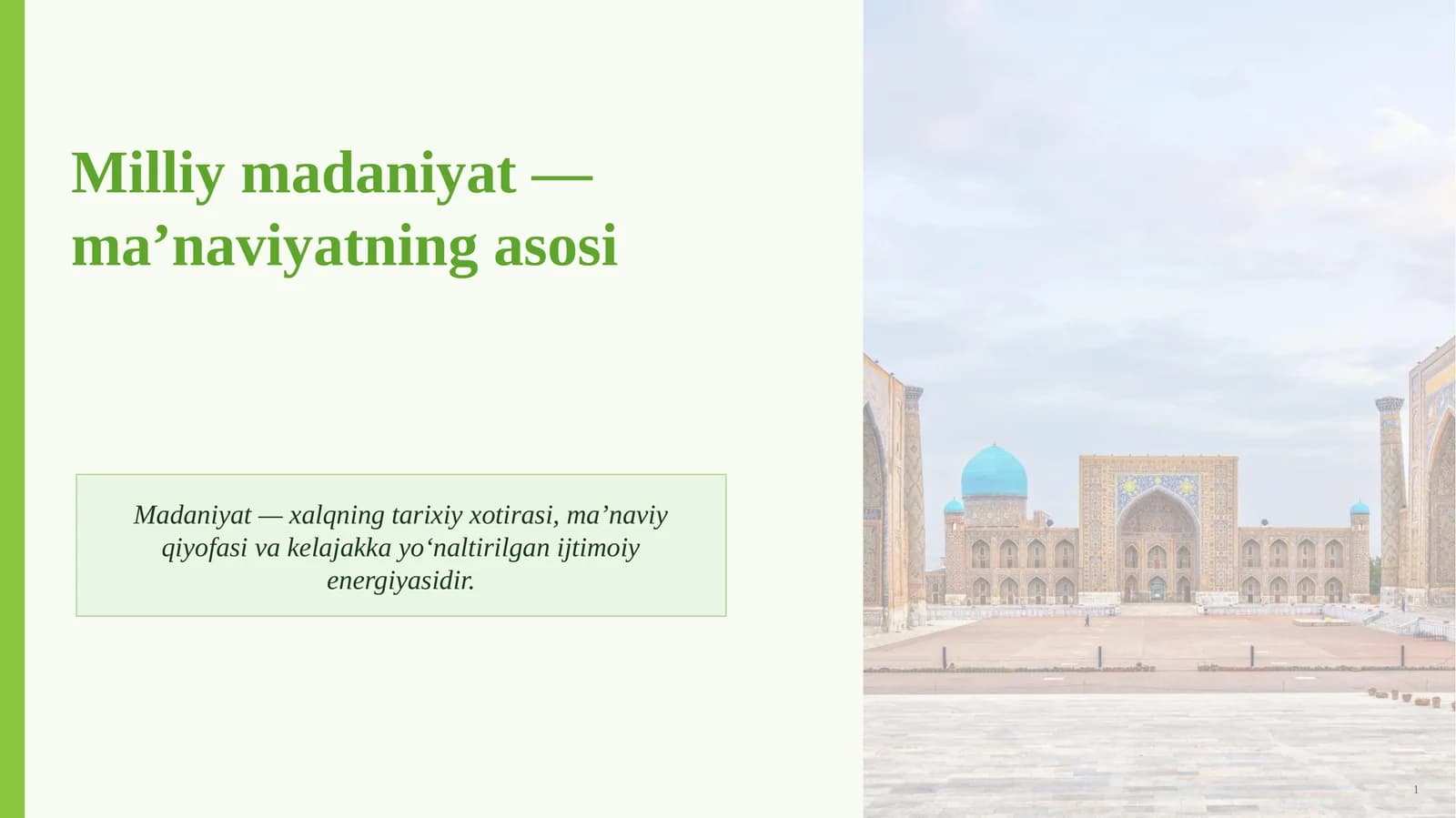 Milliy madaniyat — ma'naviyatning asosi

Madaniyat — xalqning tarixiy xotirasi, ma'naviy qiyofasi va kelajakka yo'naltirilgan ijtimoiy energiyasidir.

1